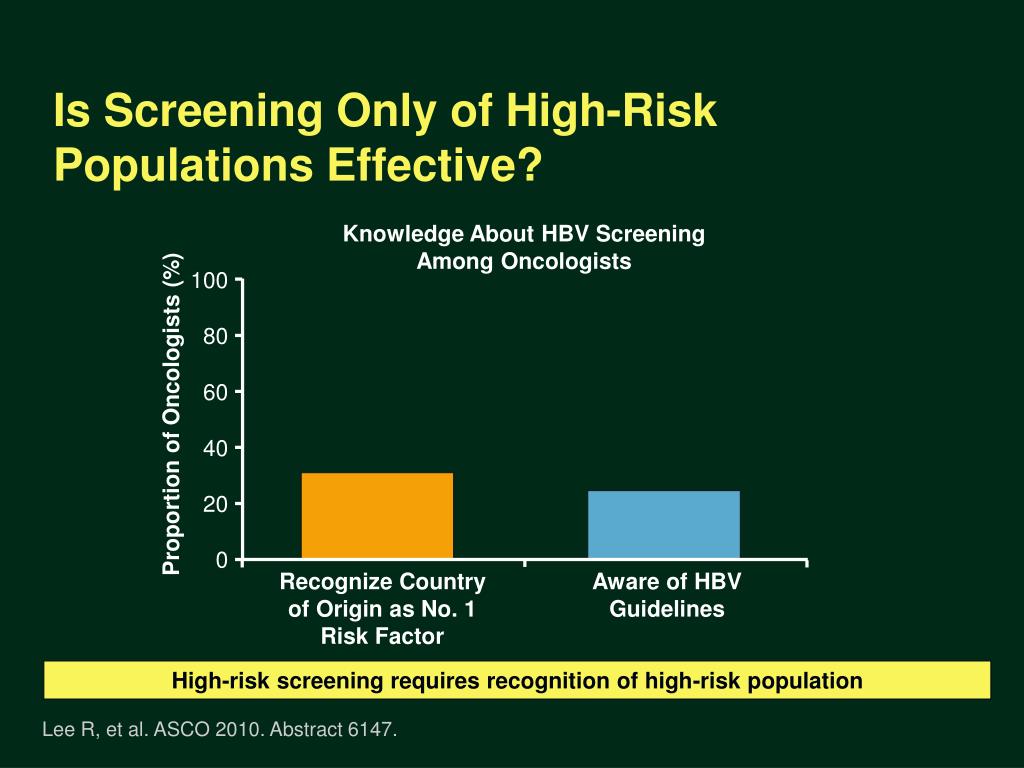 Is Screening Only of High-Risk Populations Effective?

Knowledge About HBV Screening Among Oncologists

Proportion of Oncologists (%)

100
80
60
40
20
0

Recognize Country of Origin as No. 1 Risk Factor

Aware of HBV Guidelines

High-risk screening requires recognition of high-risk population

Lee R, et al. ASCO 2010. Abstract 6147.